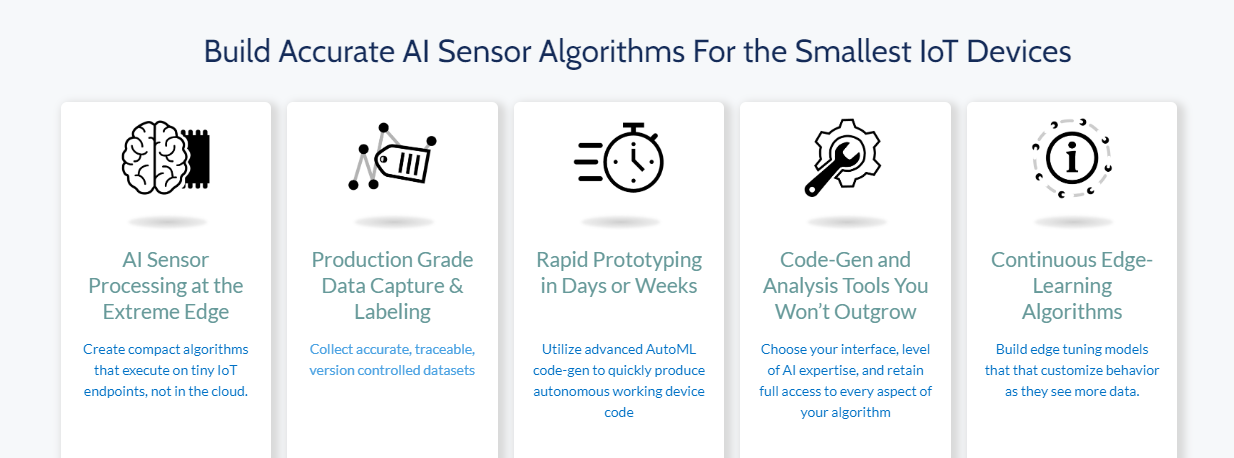 Build Accurate AI Sensor Algorithms For the Smallest IoT Devices

AI Sensor Processing at the Extreme Edge

Create compact algorithms that execute on tiny IoT endpoints, not in the cloud.

Production Grade Data Capture & Labeling

Collect accurate, traceable, version controlled datasets

Rapid Prototyping in Days or Weeks

Utilize advanced AutoML code-gen to quickly produce autonomous working device code

Code-Gen and Analysis Tools You Won't Outgrow

Choose your interface, level of AI expertise, and retain full access to every aspect of your algorithm

Continuous Edge-Learning Algorithms

Build edge tuning models that that customize behavior as they see more data.